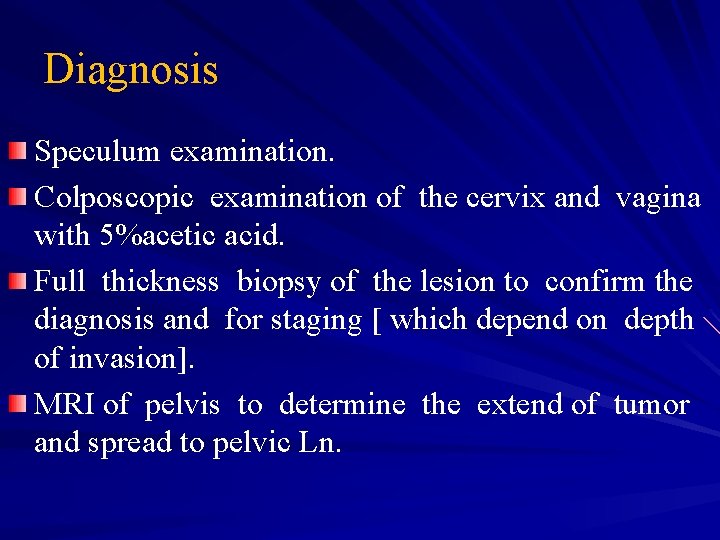 Diagnosis

Speculum examination.

Colposcopic examination of the cervix and vagina with 5%acetic acid.

Full thickness biopsy of the lesion to confirm the diagnosis and for staging [ which depend on depth of invasion].

MRI of pelvis to determine the extend of tumor and spread to pelvic Ln.